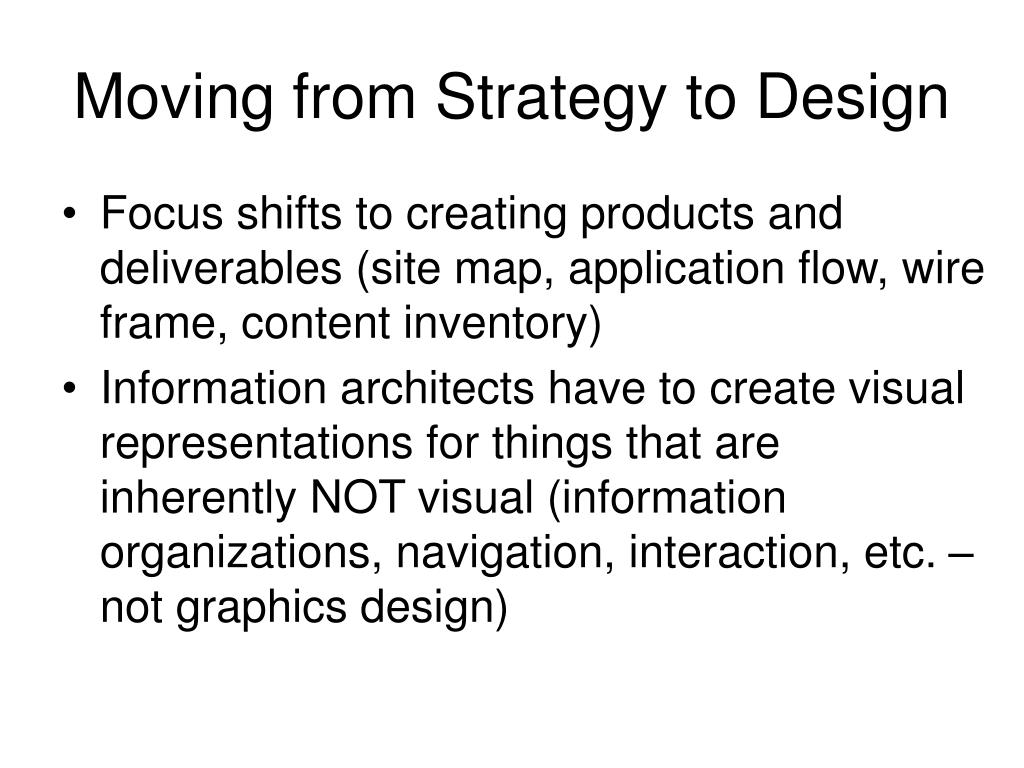 Moving from Strategy to Design

• Focus shifts to creating products and deliverables (site map, application flow, wire frame, content inventory)

• Information architects have to create visual representations for things that are inherently NOT visual (information organizations, navigation, interaction, etc. – not graphics design)